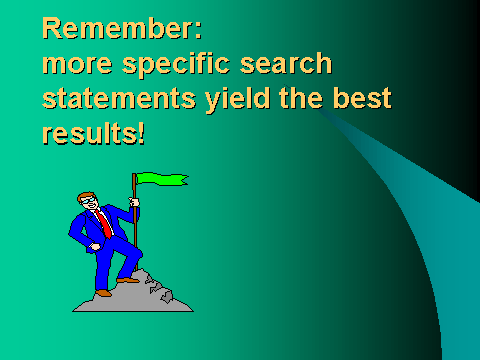 Remember:
more specific search statements yield the best results!